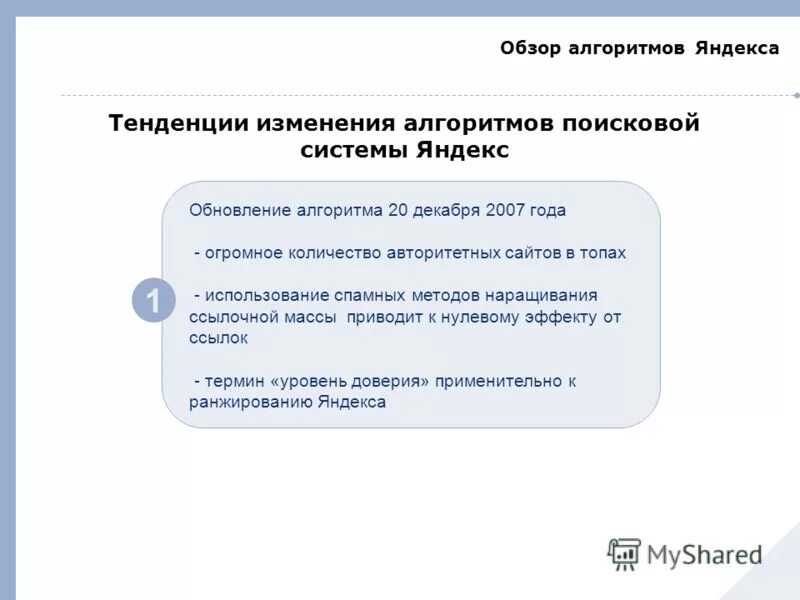 Обзор алгоритмов Яндекса

Тенденции изменения алгоритмов поисковой системы Яндекс

1

Обновление алгоритма 20 декабря 2007 года

- огромное количество авторитетных сайтов в топах

- использование спамных методов наращивания ссылочной массы приводит к нулевому эффекту от ссылок

- термин «уровень доверия» применительно к ранжированию Яндекса

MyShared